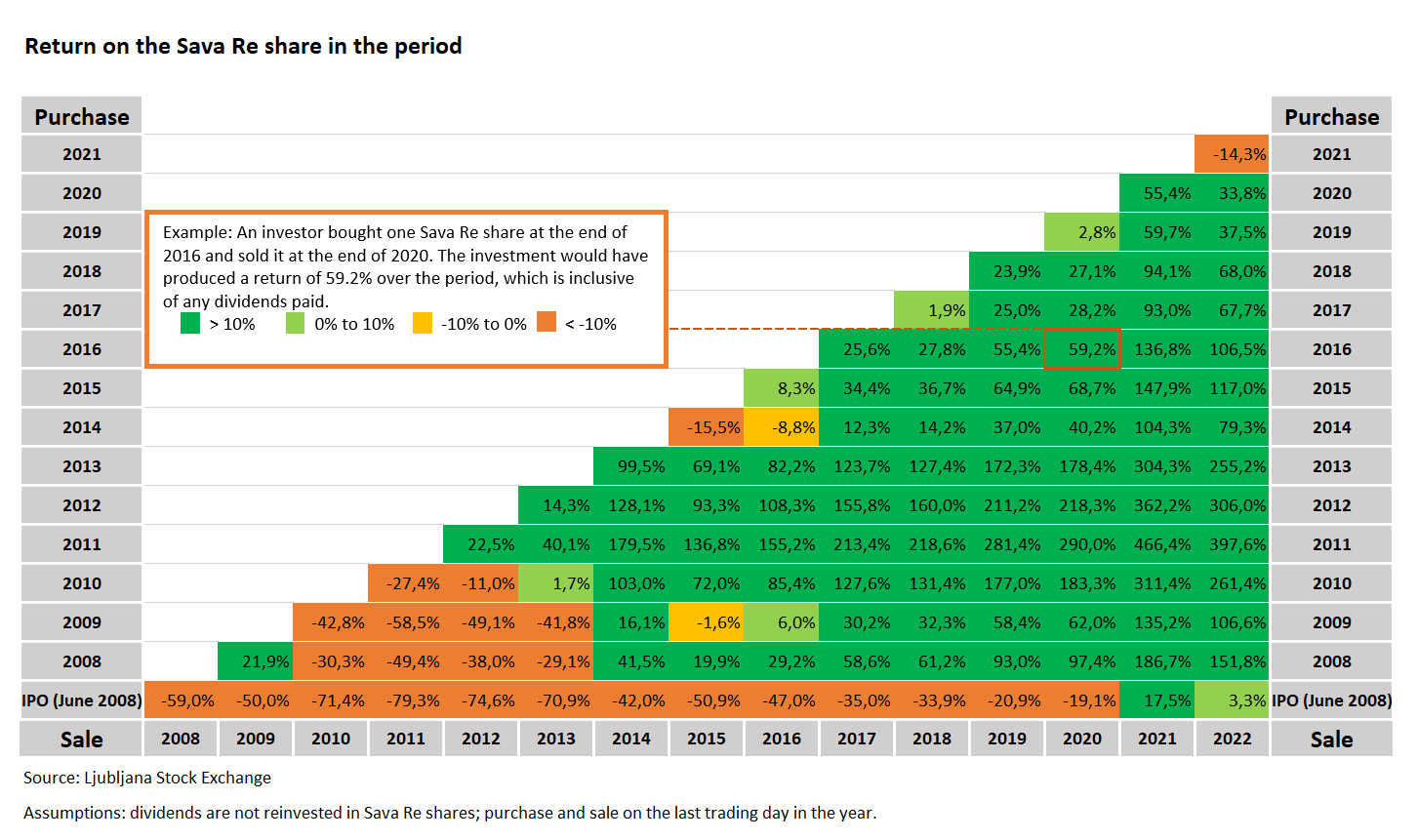 Return on the Sava Re share in the period

Example: An investor bought one Sava Re share at the end of 2016 and sold it at the end of 2020. The investment would have produced a return of 59.2% over the period, which is inclusive of any dividends paid.
> 10%   0% to 10%   -10% to 0%   < -10%

| Purchase | | | | | | | | | | | | | | | | Purchase |
|---|---|---|---|---|---|---|---|---|---|---|---|---|---|---|---|---|
| 2021 | | | | | | | | | | | | | | | -14,3% | 2021 |
| 2020 | | | | | | | | | | | | | | 55,4% | 33,8% | 2020 |
| 2019 | | | | | | | | | | | | | 2,8% | 59,7% | 37,5% | 2019 |
| 2018 | | | | | | | | | | | | 23,9% | 27,1% | 94,1% | 68,0% | 2018 |
| 2017 | | | | | | | | | | | 1,9% | 25,0% | 28,2% | 93,0% | 67,7% | 2017 |
| 2016 | | | | | | | | | | 25,6% | 27,8% | 55,4% | 59,2% | 136,8% | 106,5% | 2016 |
| 2015 | | | | | | | | | 8,3% | 34,4% | 36,7% | 64,9% | 68,7% | 147,9% | 117,0% | 2015 |
| 2014 | | | | | | | | -15,5% | -8,8% | 12,3% | 14,2% | 37,0% | 40,2% | 104,3% | 79,3% | 2014 |
| 2013 | | | | | | | 99,5% | 69,1% | 82,2% | 123,7% | 127,4% | 172,3% | 178,4% | 304,3% | 255,2% | 2013 |
| 2012 | | | | | | 14,3% | 128,1% | 93,3% | 108,3% | 155,8% | 160,0% | 211,2% | 218,3% | 362,2% | 306,0% | 2012 |
| 2011 | | | | | 22,5% | 40,1% | 179,5% | 136,8% | 155,2% | 213,4% | 218,6% | 281,4% | 290,0% | 466,4% | 397,6% | 2011 |
| 2010 | | | | -27,4% | -11,0% | 1,7% | 103,0% | 72,0% | 85,4% | 127,6% | 131,4% | 177,0% | 183,3% | 311,4% | 261,4% | 2010 |
| 2009 | | | -42,8% | -58,5% | -49,1% | -41,8% | 16,1% | -1,6% | 6,0% | 30,2% | 32,3% | 58,4% | 62,0% | 135,2% | 106,6% | 2009 |
| 2008 | | 21,9% | -30,3% | -49,4% | -38,0% | -29,1% | 41,5% | 19,9% | 29,2% | 58,6% | 61,2% | 93,0% | 97,4% | 186,7% | 151,8% | 2008 |
| IPO (June 2008) | -59,0% | -50,0% | -71,4% | -79,3% | -74,6% | -70,9% | -42,0% | -50,9% | -47,0% | -35,0% | -33,9% | -20,9% | -19,1% | 17,5% | 3,3% | IPO (June 2008) |
| Sale | 2008 | 2009 | 2010 | 2011 | 2012 | 2013 | 2014 | 2015 | 2016 | 2017 | 2018 | 2019 | 2020 | 2021 | 2022 | Sale |

Source: Ljubljana Stock Exchange

Assumptions: dividends are not reinvested in Sava Re shares; purchase and sale on the last trading day in the year.